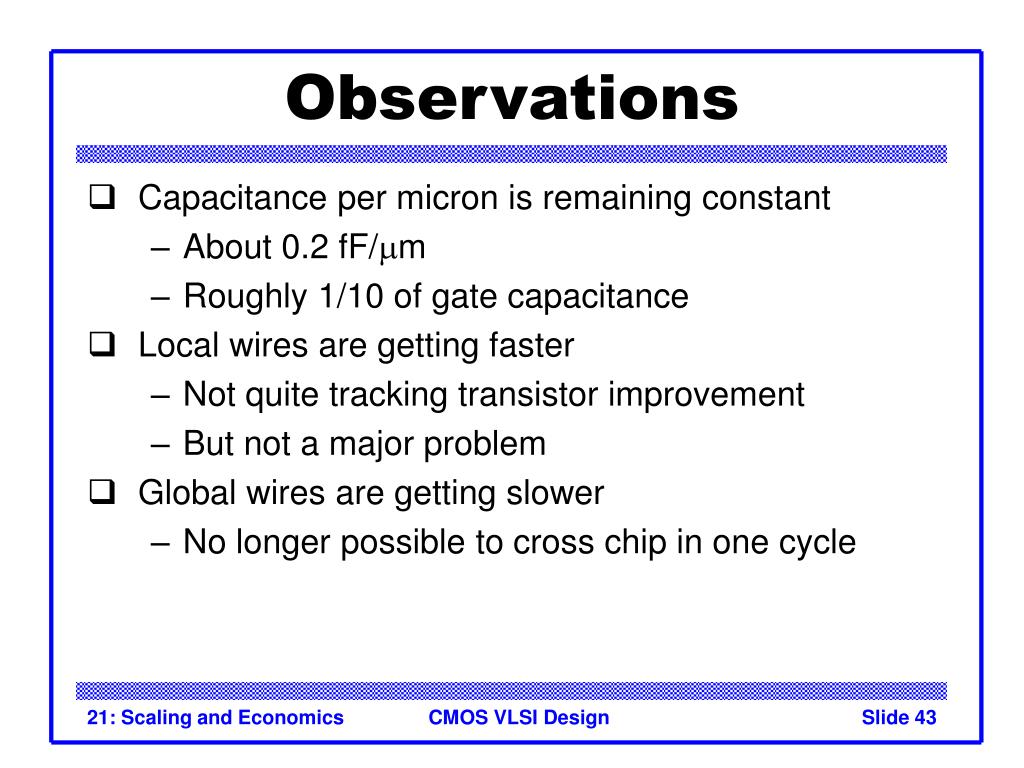 Observations

❑ Capacitance per micron is remaining constant
– About 0.2 fF/μm
– Roughly 1/10 of gate capacitance
❑ Local wires are getting faster
– Not quite tracking transistor improvement
– But not a major problem
❑ Global wires are getting slower
– No longer possible to cross chip in one cycle

21: Scaling and Economics CMOS VLSI Design Slide 43